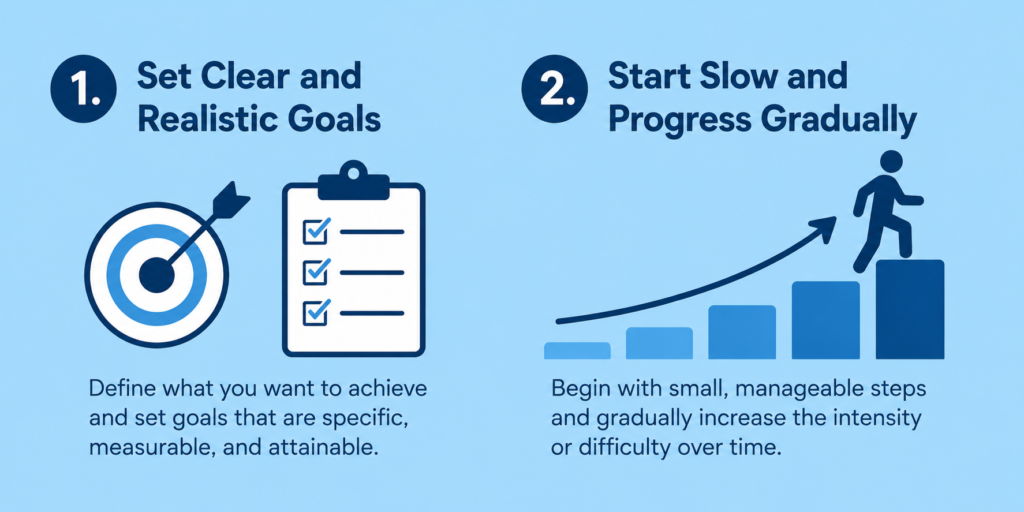 1. Set Clear and Realistic Goals

Define what you want to achieve and set goals that are specific, measurable, and attainable.

2. Start Slow and Progress Gradually

Begin with small, manageable steps and gradually increase the intensity or difficulty over time.